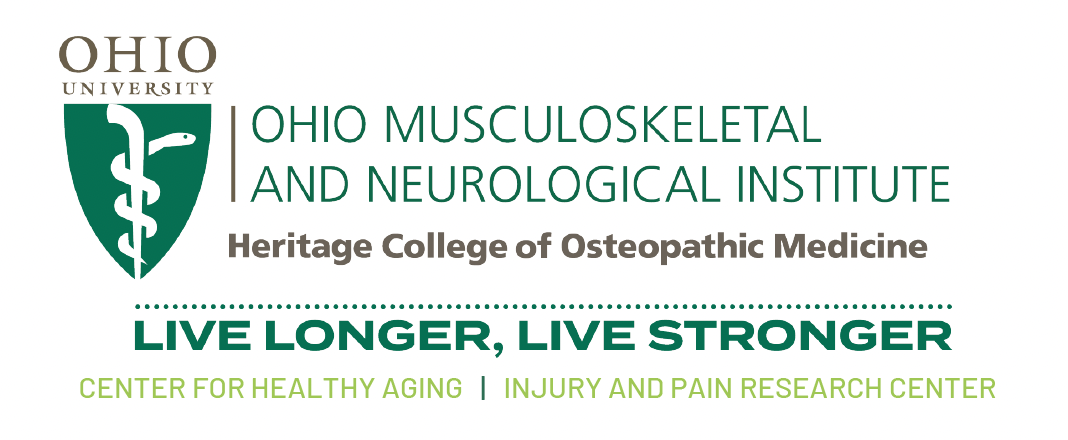 OHIO
UNIVERSITY

OHIO MUSCULOSKELETAL AND NEUROLOGICAL INSTITUTE

Heritage College of Osteopathic Medicine

LIVE LONGER, LIVE STRONGER

CENTER FOR HEALTHY AGING | INJURY AND PAIN RESEARCH CENTER